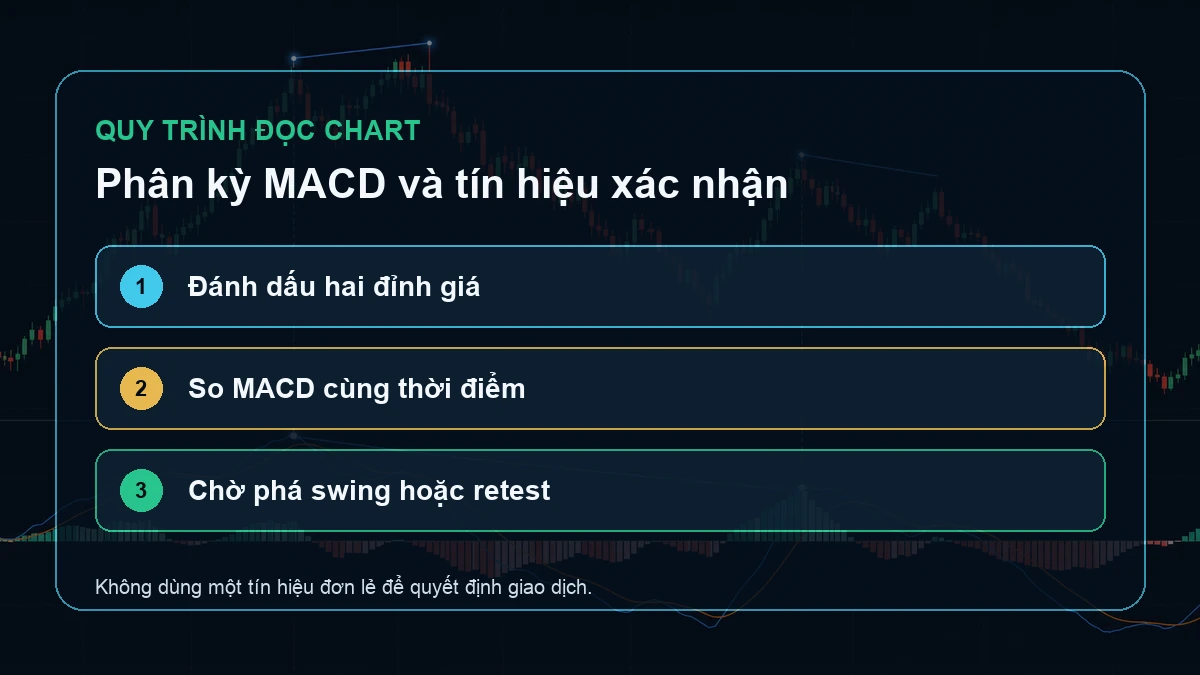 QUY TRÌNH ĐỌC CHART

Phân kỳ MACD và tín hiệu xác nhận

1 Đánh dấu hai đỉnh giá

2 So MACD cùng thời điểm

3 Chờ phá swing hoặc retest

Không dùng một tín hiệu đơn lẻ để quyết định giao dịch.